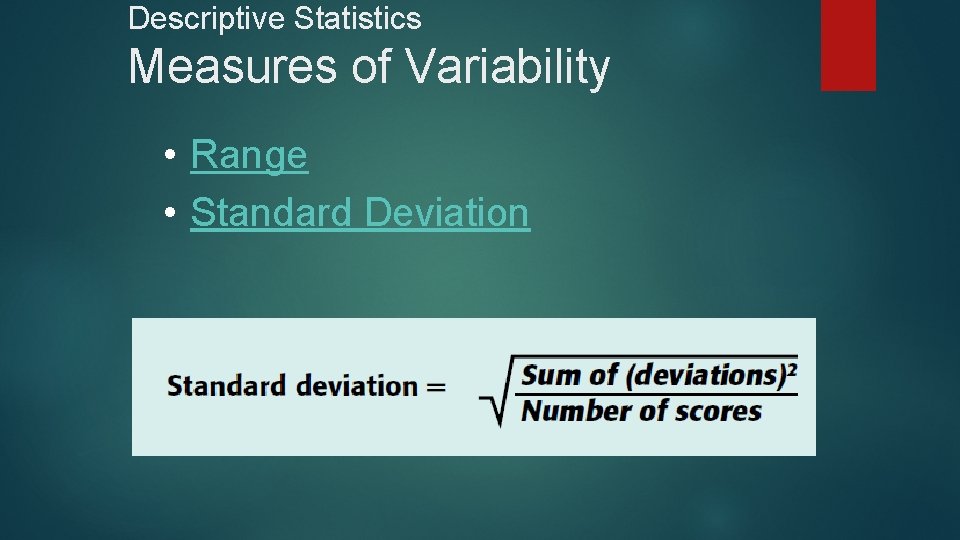 Descriptive Statistics
Measures of Variability

• Range
• Standard Deviation

$\text{Standard deviation} = \sqrt{\frac{\text{Sum of (deviations)}^2}{\text{Number of scores}}}$